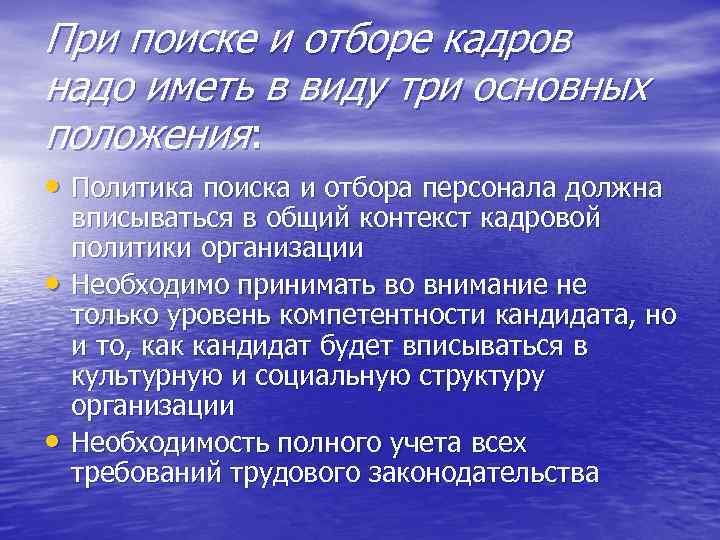 При поиске и отборе кадров надо иметь в виду три основных положения:

• Политика поиска и отбора персонала должна вписываться в общий контекст кадровой политики организации
• Необходимо принимать во внимание не только уровень компетентности кандидата, но и то, как кандидат будет вписываться в культурную и социальную структуру организации
• Необходимость полного учета всех требований трудового законодательства